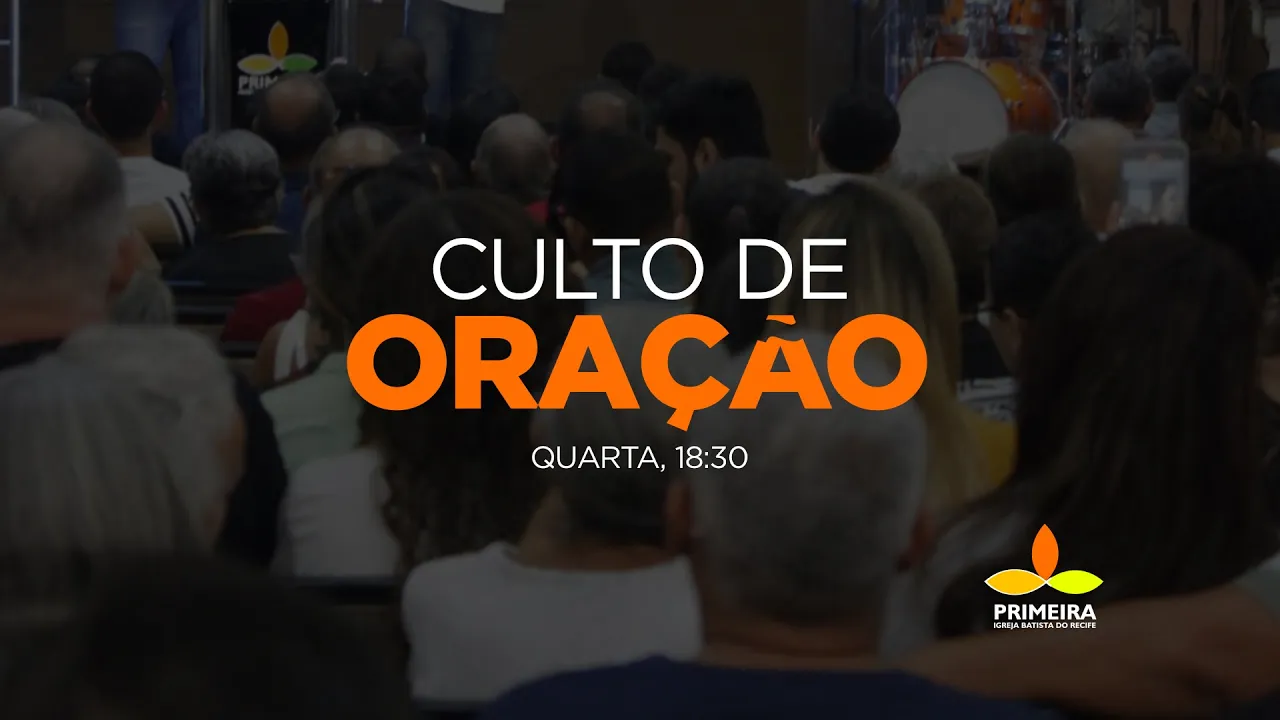 CULTO DE
ORAÇÃO
QUARTA, 18:30

PRIMEIRA
IGREJA BATISTA DO RECIFE